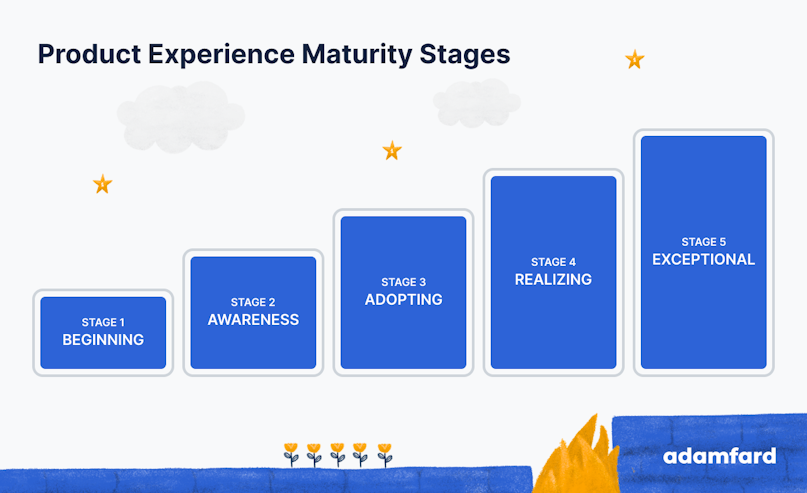 Product Experience Maturity Stages

STAGE 1
BEGINNING

STAGE 2
AWARENESS

STAGE 3
ADOPTING

STAGE 4
REALIZING

STAGE 5
EXCEPTIONAL

adamfard